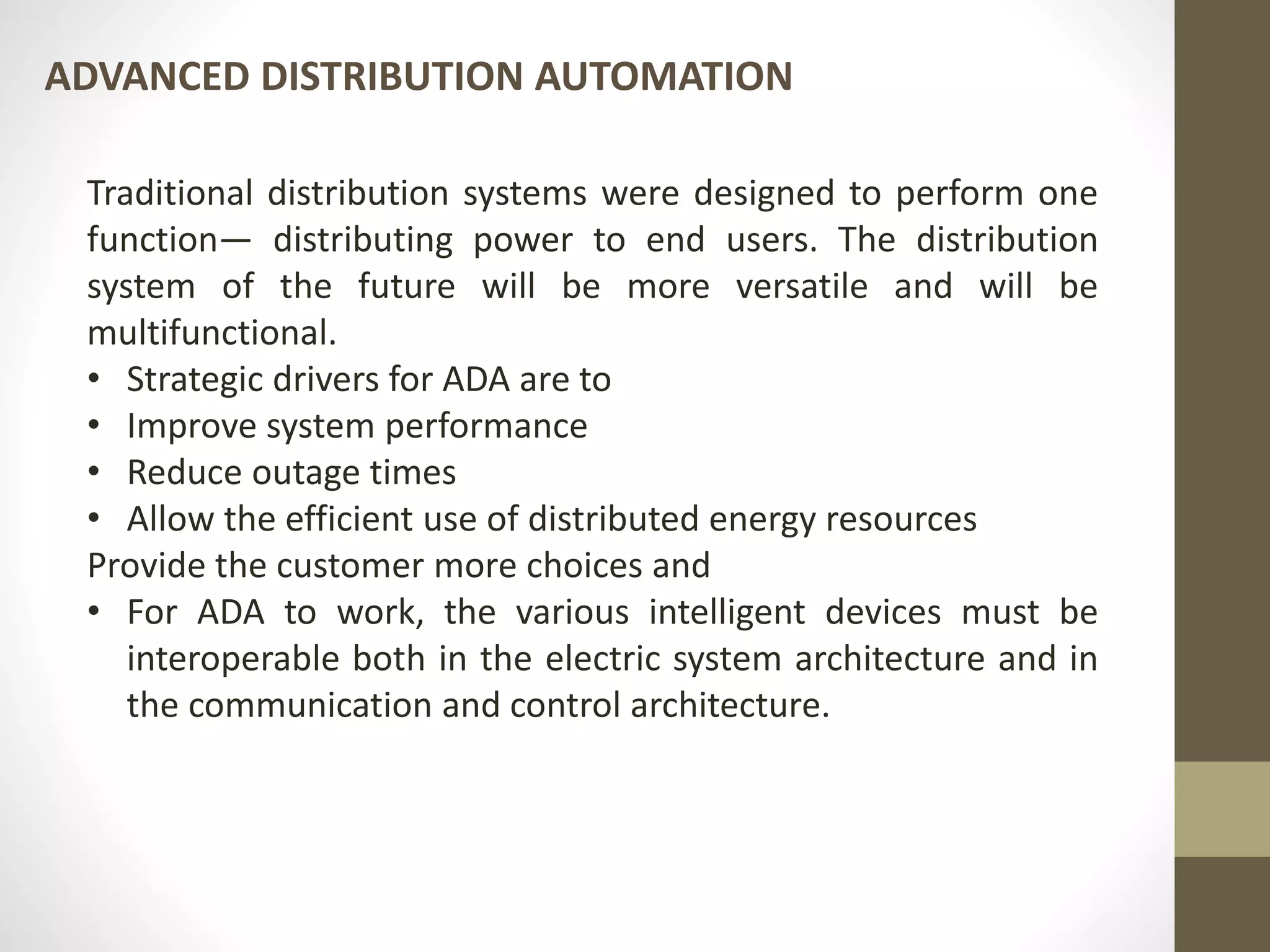 ADVANCED DISTRIBUTION AUTOMATION

Traditional distribution systems were designed to perform one function— distributing power to end users. The distribution system of the future will be more versatile and will be multifunctional.

• Strategic drivers for ADA are to
• Improve system performance
• Reduce outage times
• Allow the efficient use of distributed energy resources
Provide the customer more choices and
• For ADA to work, the various intelligent devices must be interoperable both in the electric system architecture and in the communication and control architecture.